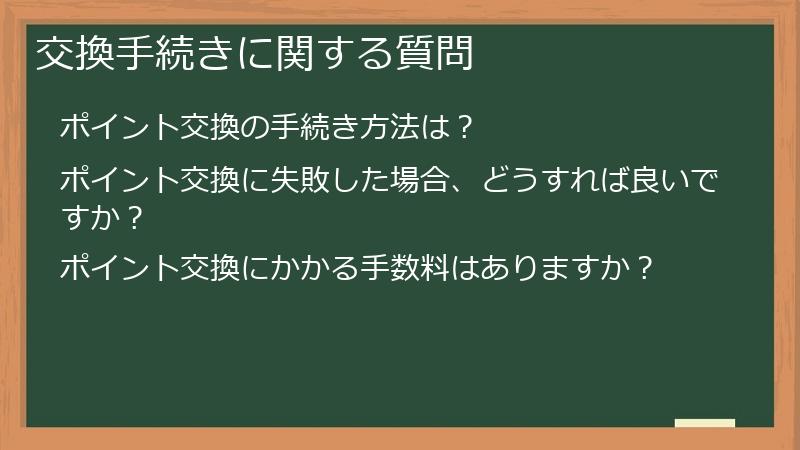 交換手続きに関する質問

ポイント交換の手続き方法は？

ポイント交換に失敗した場合、どうすれば良いですか？

ポイント交換にかかる手数料はありますか？